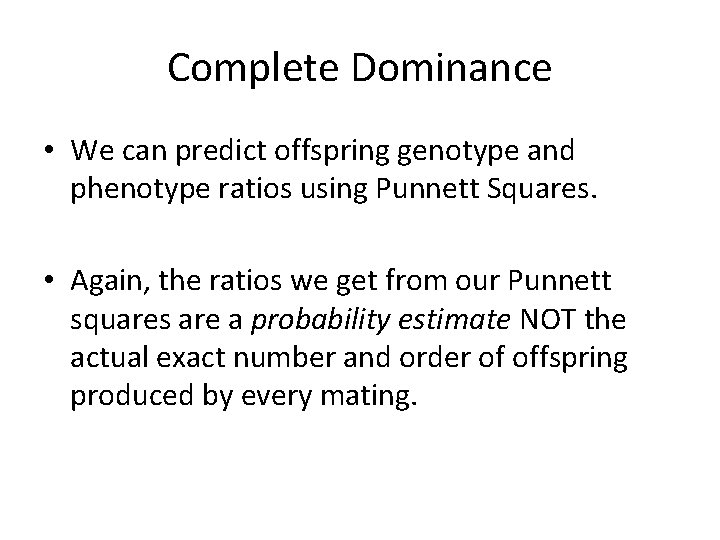 Complete Dominance

• We can predict offspring genotype and phenotype ratios using Punnett Squares.

• Again, the ratios we get from our Punnett squares are a probability estimate NOT the actual exact number and order of offspring produced by every mating.